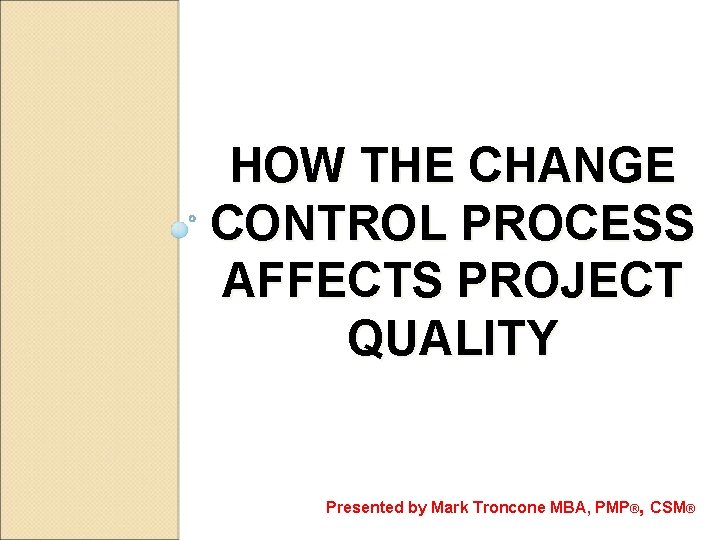 HOW THE CHANGE CONTROL PROCESS AFFECTS PROJECT QUALITY

Presented by Mark Troncone MBA, PMP®, CSM®